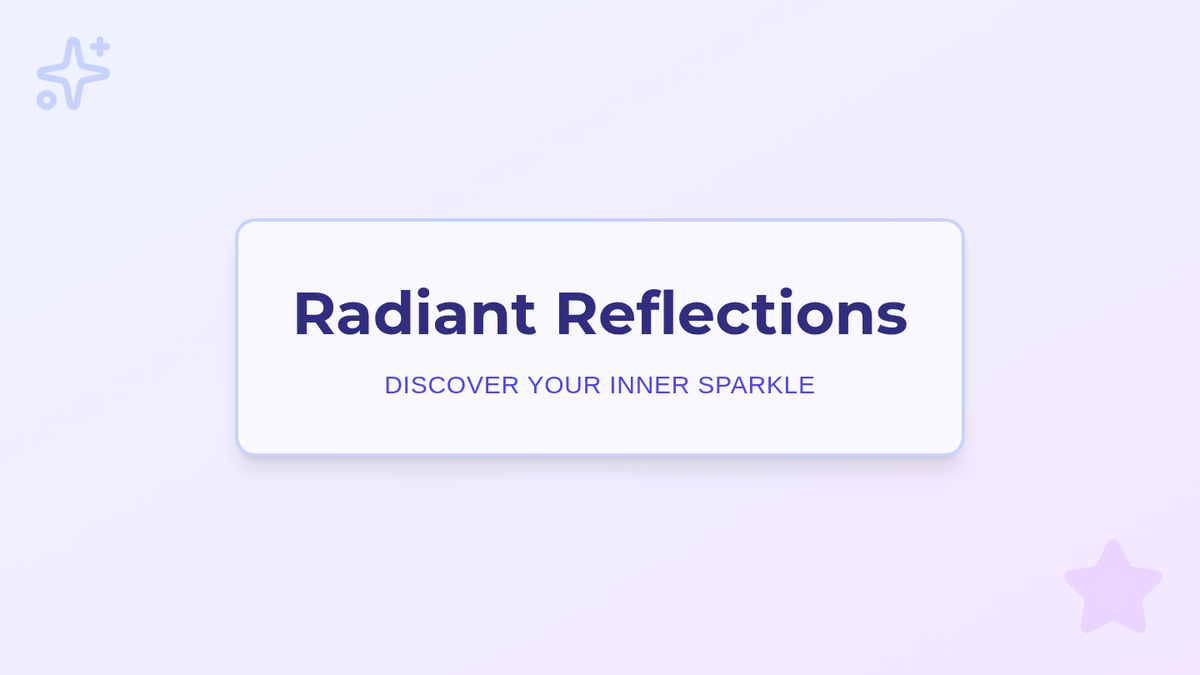 Radiant Reflections

DISCOVER YOUR INNER SPARKLE